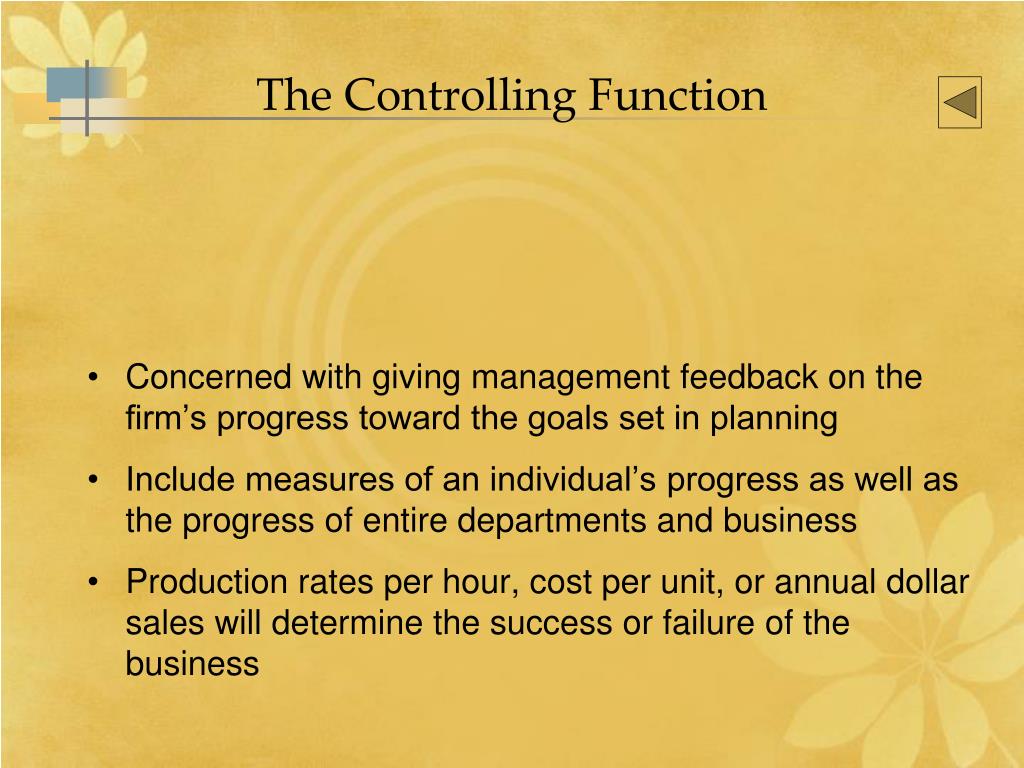 The Controlling Function

• Concerned with giving management feedback on the firm’s progress toward the goals set in planning

• Include measures of an individual’s progress as well as the progress of entire departments and business

• Production rates per hour, cost per unit, or annual dollar sales will determine the success or failure of the business